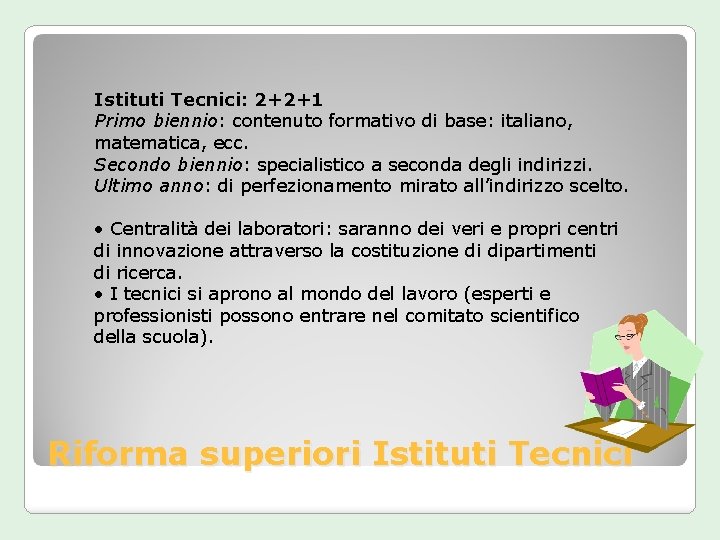 Istituti Tecnici: 2+2+1
Primo biennio: contenuto formativo di base: italiano, matematica, ecc.
Secondo biennio: specialistico a seconda degli indirizzi.
Ultimo anno: di perfezionamento mirato all'indirizzo scelto.

• Centralità dei laboratori: saranno dei veri e propri centri di innovazione attraverso la costituzione di dipartimenti di ricerca.
• I tecnici si aprono al mondo del lavoro (esperti e professionisti possono entrare nel comitato scientifico della scuola).

Riforma superiori Istituti Tecnici